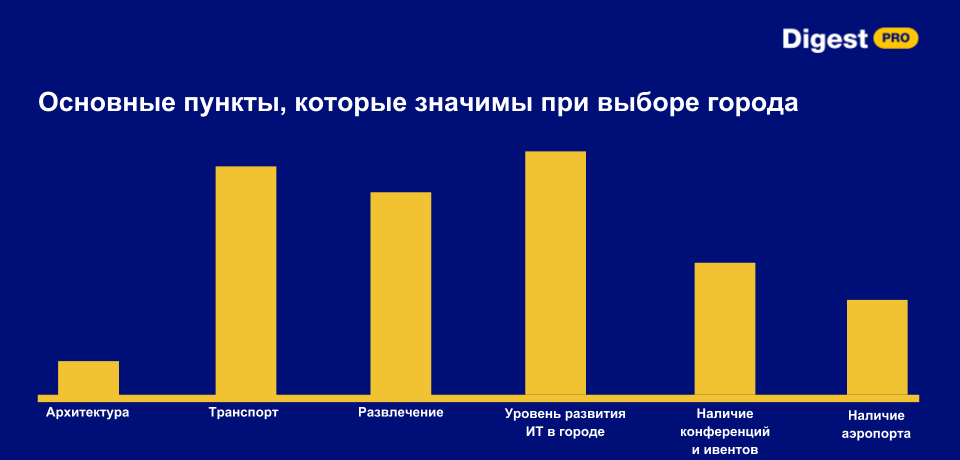 Digest PRO

Основные пункты, которые значимы при выборе города

Архитектура

Транспорт

Развлечение

Уровень развития ИТ в городе

Наличие конференций и ивентов

Наличие аэропорта